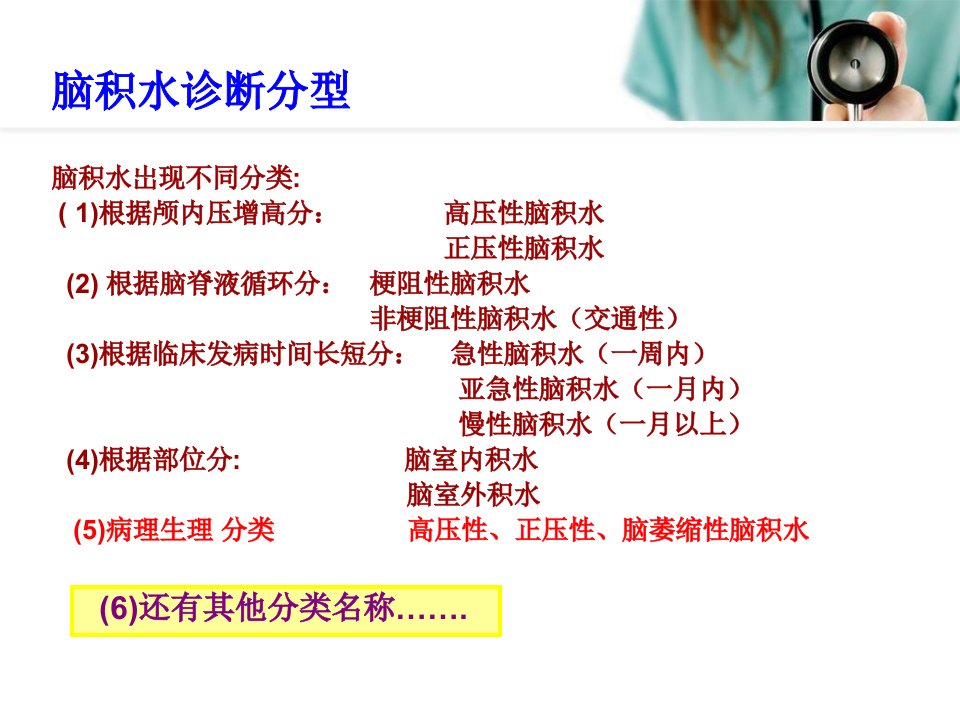 脑积水诊断分型

脑积水出现不同分类:
( 1)根据颅内压增高分： 高压性脑积水
正压性脑积水
(2) 根据脑脊液循环分： 梗阻性脑积水
非梗阻性脑积水（交通性）
(3)根据临床发病时间长短分： 急性脑积水（一周内）
亚急性脑积水（一月内）
慢性脑积水（一月以上）
(4)根据部位分: 脑室内积水
脑室外积水
(5)病理生理 分类 高压性、正压性、脑萎缩性脑积水

(6)还有其他分类名称…….